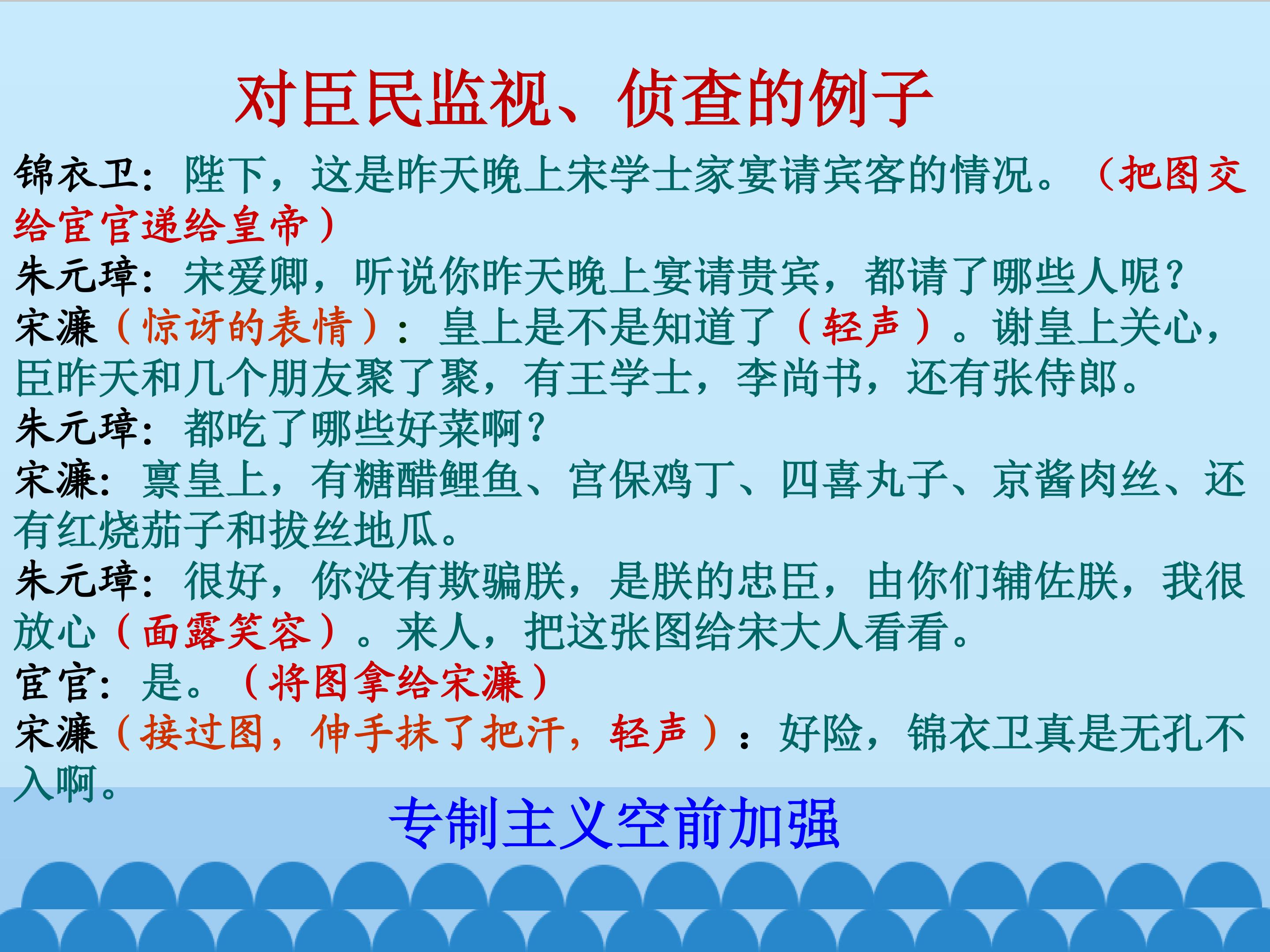 对臣民监视、侦查的例子

锦衣卫：陛下，这是昨天晚上宋学士家宴请宾客的情况。（把图交给宦官递给皇帝）

朱元璋：宋爱卿，听说你昨天晚上宴请贵宾，都请了哪些人呢？

宋濂（惊讶的表情）：皇上是不是知道了（轻声）。谢皇上关心，臣昨天和几个朋友聚了聚，有王学士，李尚书，还有张侍郎。

朱元璋：都吃了哪些好菜啊？

宋濂：禀皇上，有糖醋鲤鱼、宫保鸡丁、四喜丸子、京酱肉丝、还有红烧茄子和拔丝地瓜。

朱元璋：很好，你没有欺骗朕，是朕的忠臣，由你们辅佐朕，我很放心（面露笑容）。来人，把这张图给宋大人看看。

宦官：是。（将图拿给宋濂）

宋濂（接过图，伸手抹了把汗，轻声）：好险，锦衣卫真是无孔不入啊。

专制主义空前加强